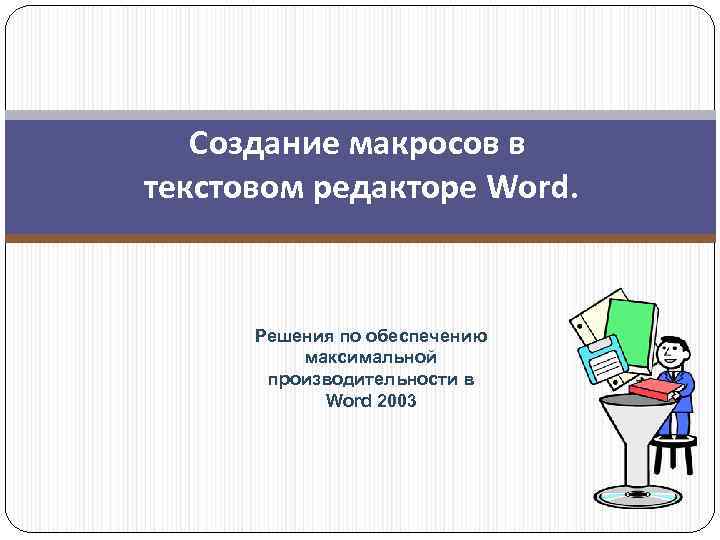 Создание макросов в текстовом редакторе Word.

Решения по обеспечению максимальной производительности в Word 2003